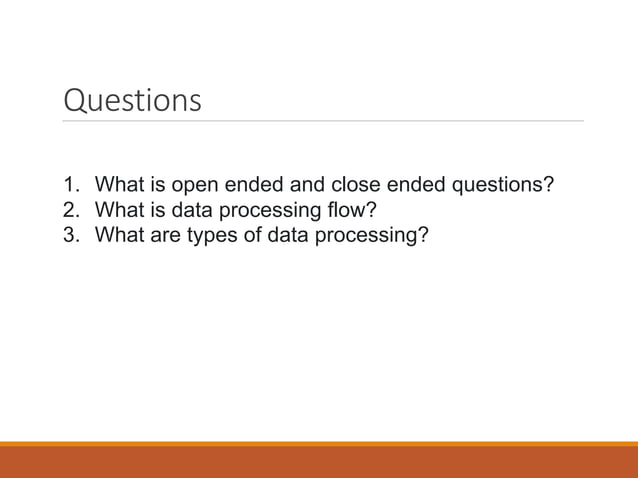 Questions

1. What is open ended and close ended questions?
2. What is data processing flow?
3. What are types of data processing?